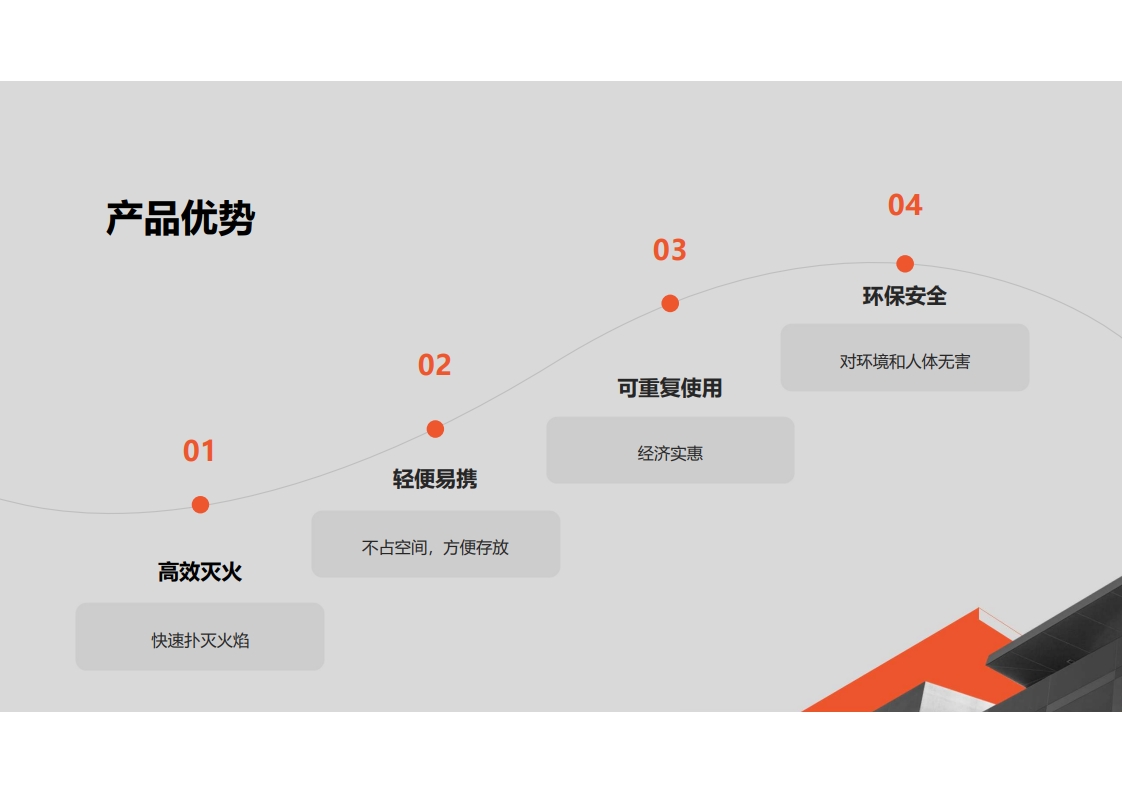 产品优势

01

高效灭火

快速扑灭火焰

02

轻便易携

不占空间，方便存放

03

可重复使用

经济实惠

04

环保安全

对环境和人体无害